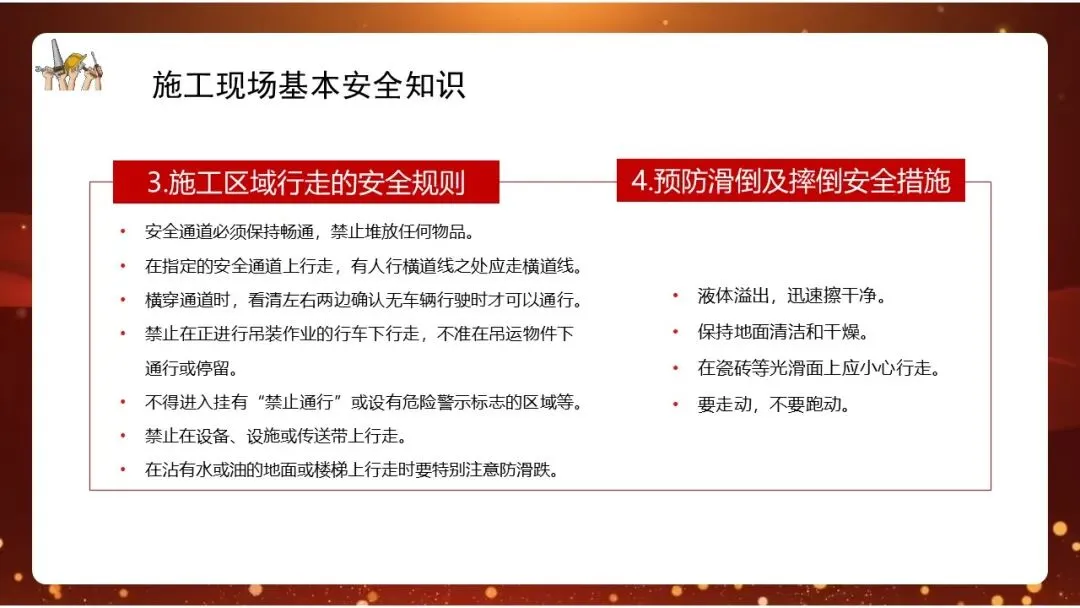 施工现场基本安全知识

3.施工区域行走的安全规则

• 安全通道必须保持畅通，禁止堆放任何物品。
• 在指定的安全通道上行走，有人行横道线之处应走横道线。
• 横穿通道时，看清左右两边确认无车辆行驶时才可以通行。
• 禁止在正进行吊装作业的行车下行走，不准在吊运物件下通行或停留。
• 不得进入挂有“禁止通行”或设有危险警示标志的区域等。
• 禁止在设备、设施或传送带上行走。
• 在沾有水或油的地面或楼梯上行走时要特别注意防滑跌。

4.预防滑倒及摔倒安全措施

• 液体溢出，迅速擦干净。
• 保持地面清洁和干燥。
• 在瓷砖等光滑面上应小心行走。
• 要走动，不要跑动。